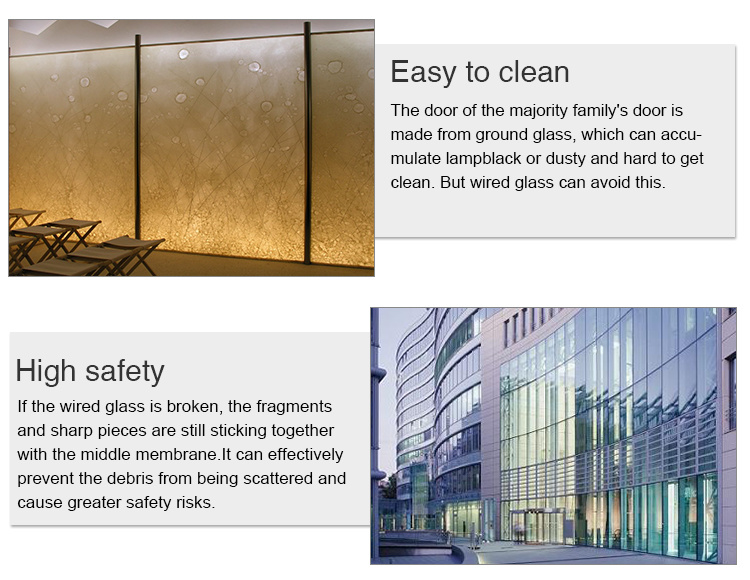 Easy to clean

The door of the majority family's door is made from ground glass, which can accumulate lampblack or dusty and hard to get clean. But wired glass can avoid this.

High safety

If the wired glass is broken, the fragments and sharp pieces are still sticking together with the middle membrane.It can effectively prevent the debris from being scattered and cause greater safety risks.